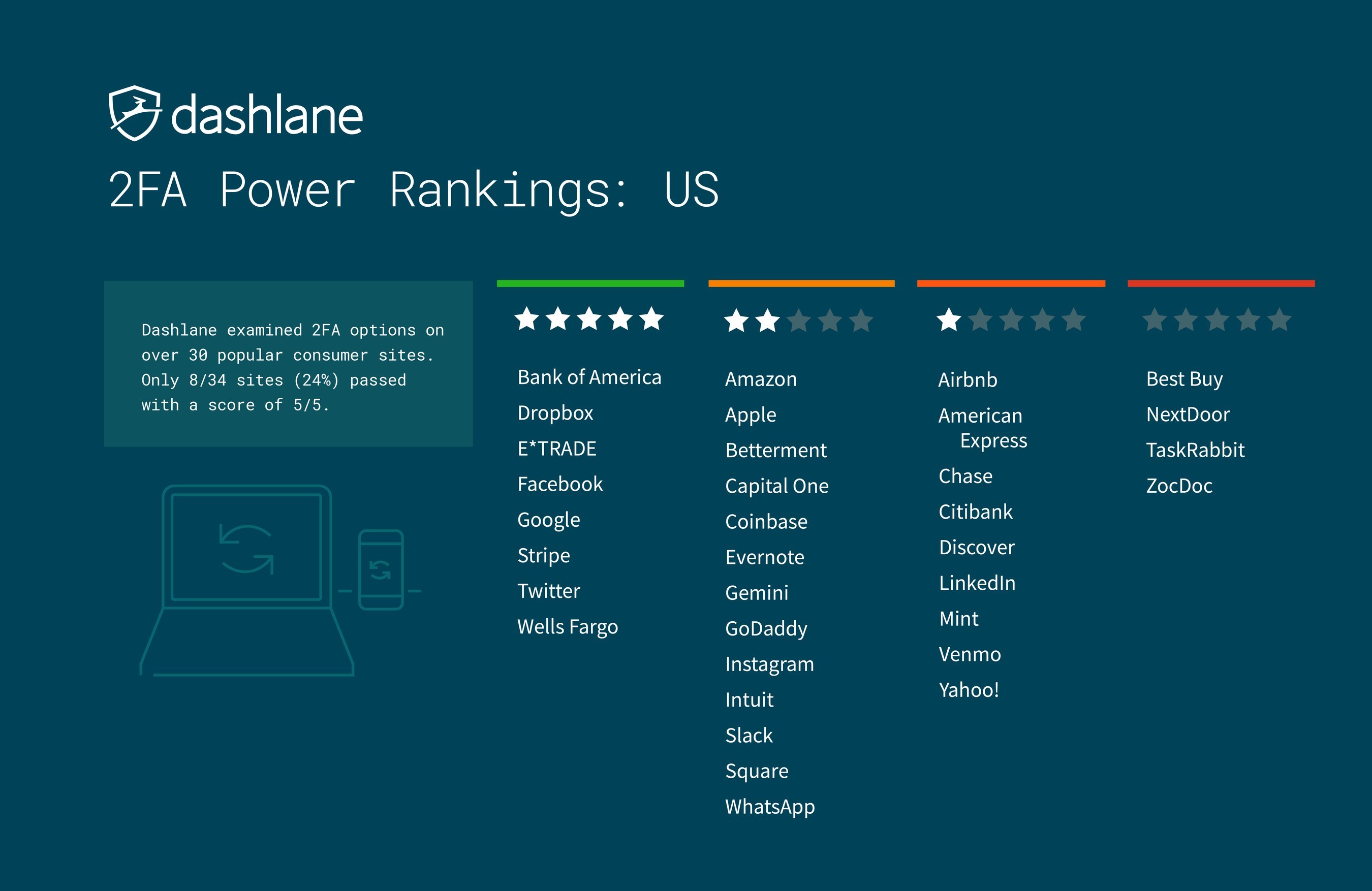 dashlane

2FA Power Rankings: US

Dashlane examined 2FA options on over 30 popular consumer sites. Only 8/34 sites (24%) passed with a score of 5/5.

Bank of America
Dropbox
E*TRADE
Facebook
Google
Stripe
Twitter
Wells Fargo

Amazon
Apple
Betterment
Capital One
Coinbase
Evernote
Gemini
GoDaddy
Instagram
Intuit
Slack
Square
WhatsApp

Airbnb
American Express
Chase
Citibank
Discover
LinkedIn
Mint
Venmo
Yahoo!

Best Buy
NextDoor
TaskRabbit
ZocDoc